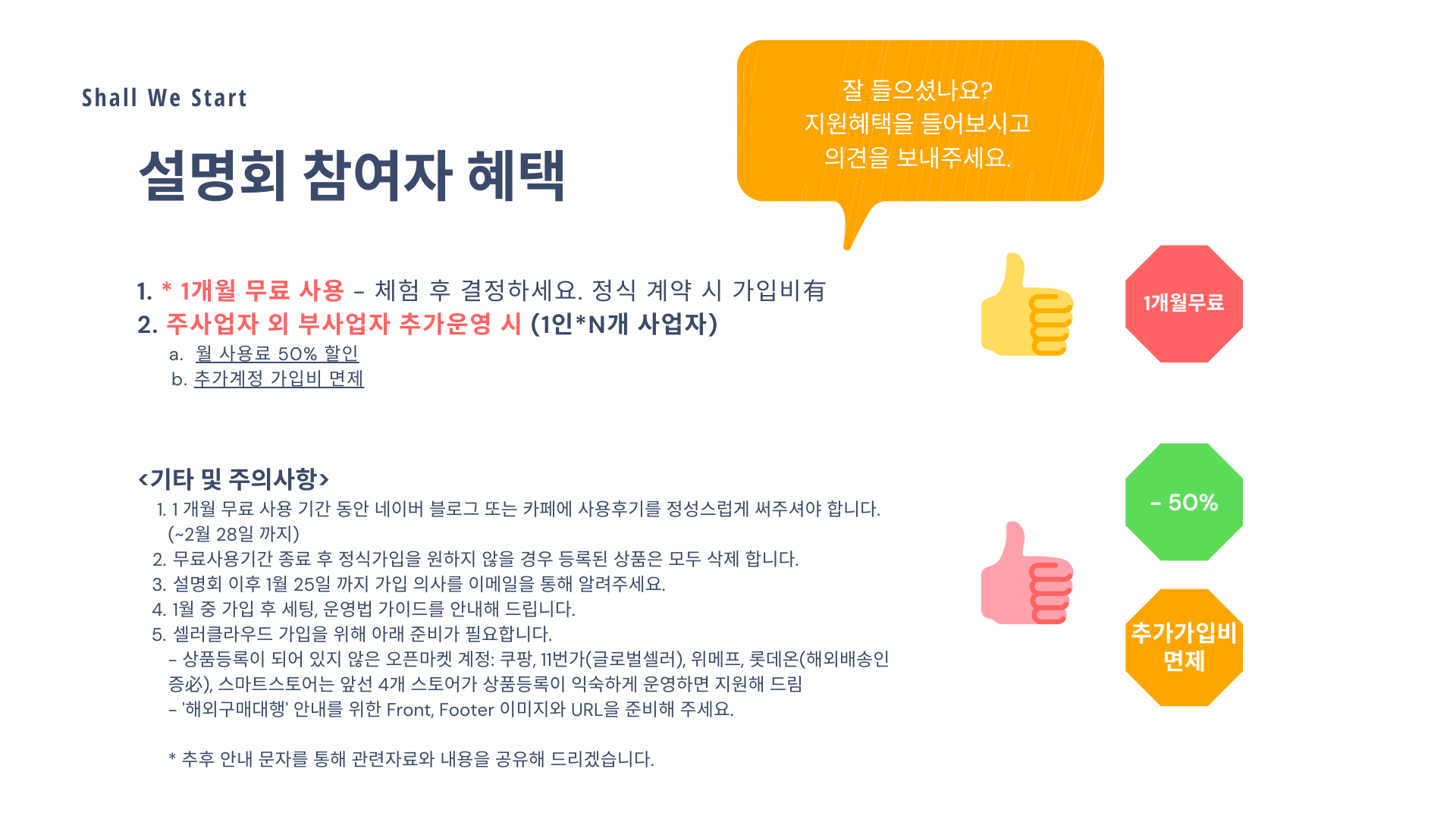 Shall We Start

설명회 참여자 혜택

잘 들으셨나요?
지원혜택을 들어보시고
의견을 보내주세요.

1. * 1개월 무료 사용 - 체험 후 결정하세요. 정식 계약 시 가입비有
2. 주사업자 외 부사업자 추가운영 시 (1인*N개 사업자)
a. 월 사용료 50% 할인
b. 추가계정 가입비 면제

1개월무료

<기타 및 주의사항>
1. 1 개월 무료 사용 기간 동안 네이버 블로그 또는 카페에 사용후기를 정성스럽게 써주셔야 합니다. (~2월 28일 까지)
2. 무료사용기간 종료 후 정식가입을 원하지 않을 경우 등록된 상품은 모두 삭제 합니다.
3. 설명회 이후 1월 25일 까지 가입 의사를 이메일을 통해 알려주세요.
4. 1월 중 가입 후 세팅, 운영법 가이드를 안내해 드립니다.
5. 셀러클라우드 가입을 위해 아래 준비가 필요합니다.
- 상품등록이 되어 있지 않은 오픈마켓 계정: 쿠팡, 11번가(글로벌셀러), 위메프, 롯데온(해외배송인증必), 스마트스토어는 앞선 4개 스토어가 상품등록이 익숙하게 운영하면 지원해 드림
- '해외구매대행' 안내를 위한 Front, Footer 이미지와 URL을 준비해 주세요.

* 추후 안내 문자를 통해 관련자료와 내용을 공유해 드리겠습니다.

- 50%

추가가입비
면제